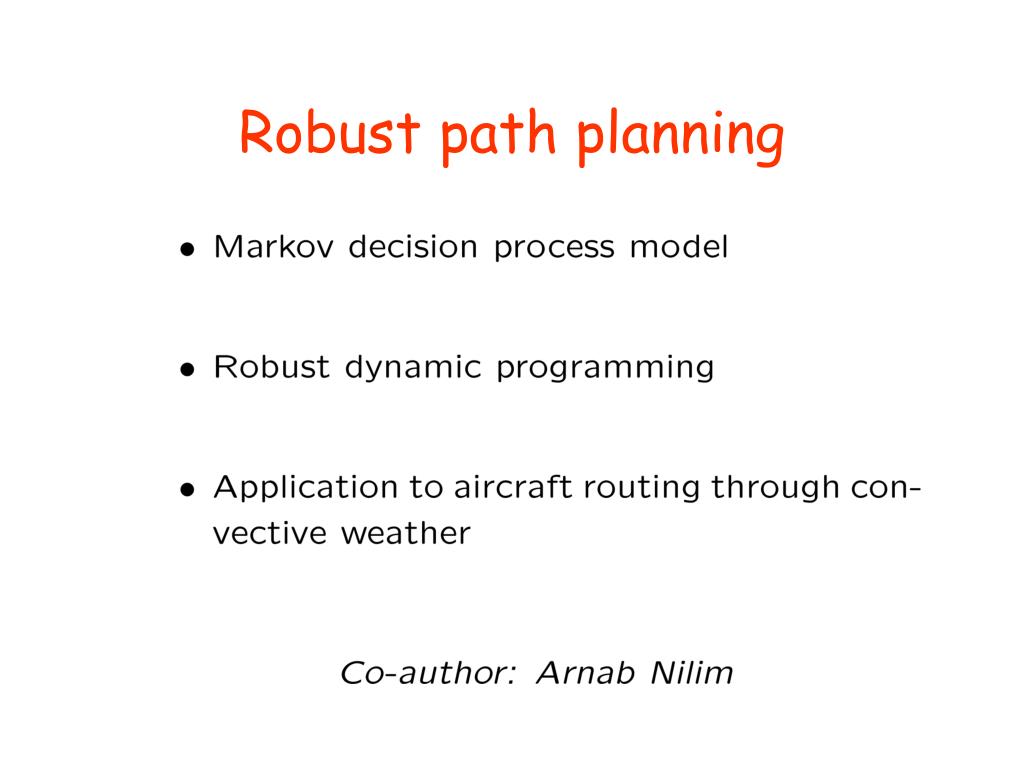 Robust path planning

• Markov decision process model

• Robust dynamic programming

• Application to aircraft routing through convective weather

Co-author: Arnab Nilim